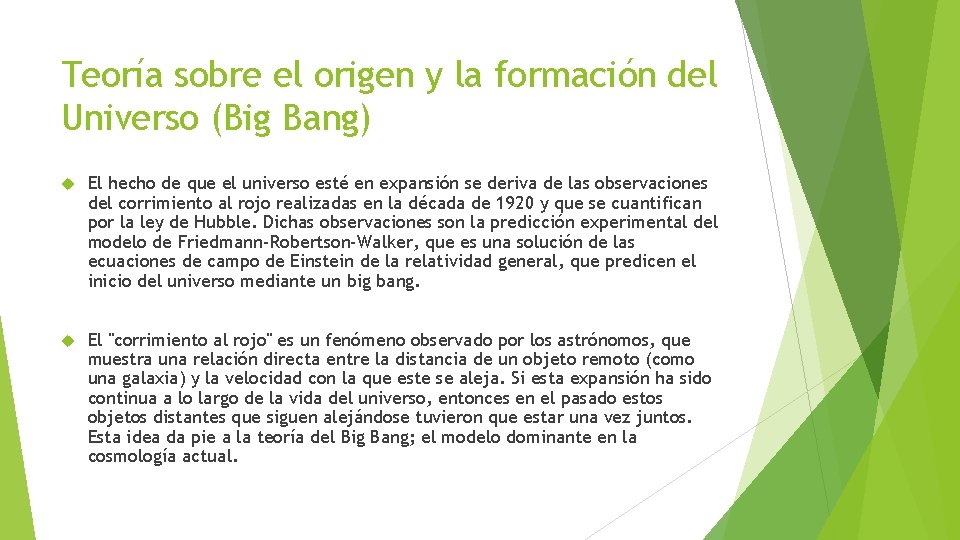 Teoría sobre el origen y la formación del Universo (Big Bang)

El hecho de que el universo esté en expansión se deriva de las observaciones del corrimiento al rojo realizadas en la década de 1920 y que se cuantifican por la ley de Hubble. Dichas observaciones son la predicción experimental del modelo de Friedmann-Robertson-Walker, que es una solución de las ecuaciones de campo de Einstein de la relatividad general, que predicen el inicio del universo mediante un big bang.

El "corrimiento al rojo" es un fenómeno observado por los astrónomos, que muestra una relación directa entre la distancia de un objeto remoto (como una galaxia) y la velocidad con la que este se aleja. Si esta expansión ha sido continua a lo largo de la vida del universo, entonces en el pasado estos objetos distantes que siguen alejándose tuvieron que estar una vez juntos. Esta idea da pie a la teoría del Big Bang; el modelo dominante en la cosmología actual.